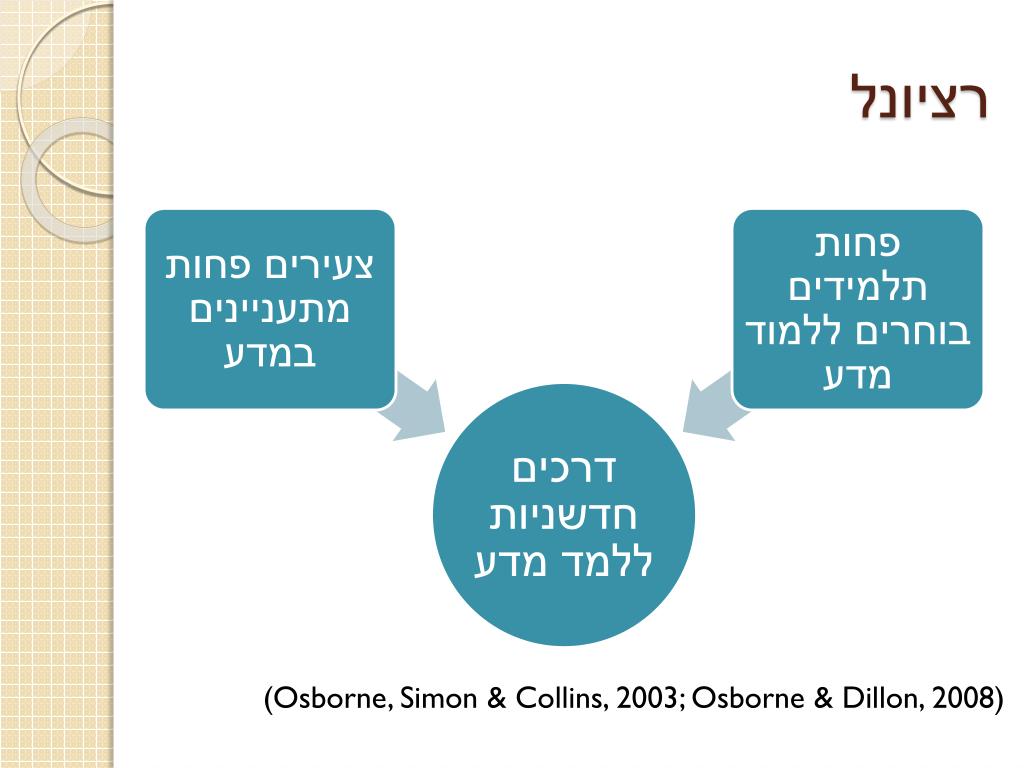 רציונל

פחות תלמידים בוחרים ללמוד מדע

צעירים פחות מתעניינים במדע

דרכים חדשניות ללמד מדע

(Osborne, Simon & Collins, 2003; Osborne & Dillon, 2008)